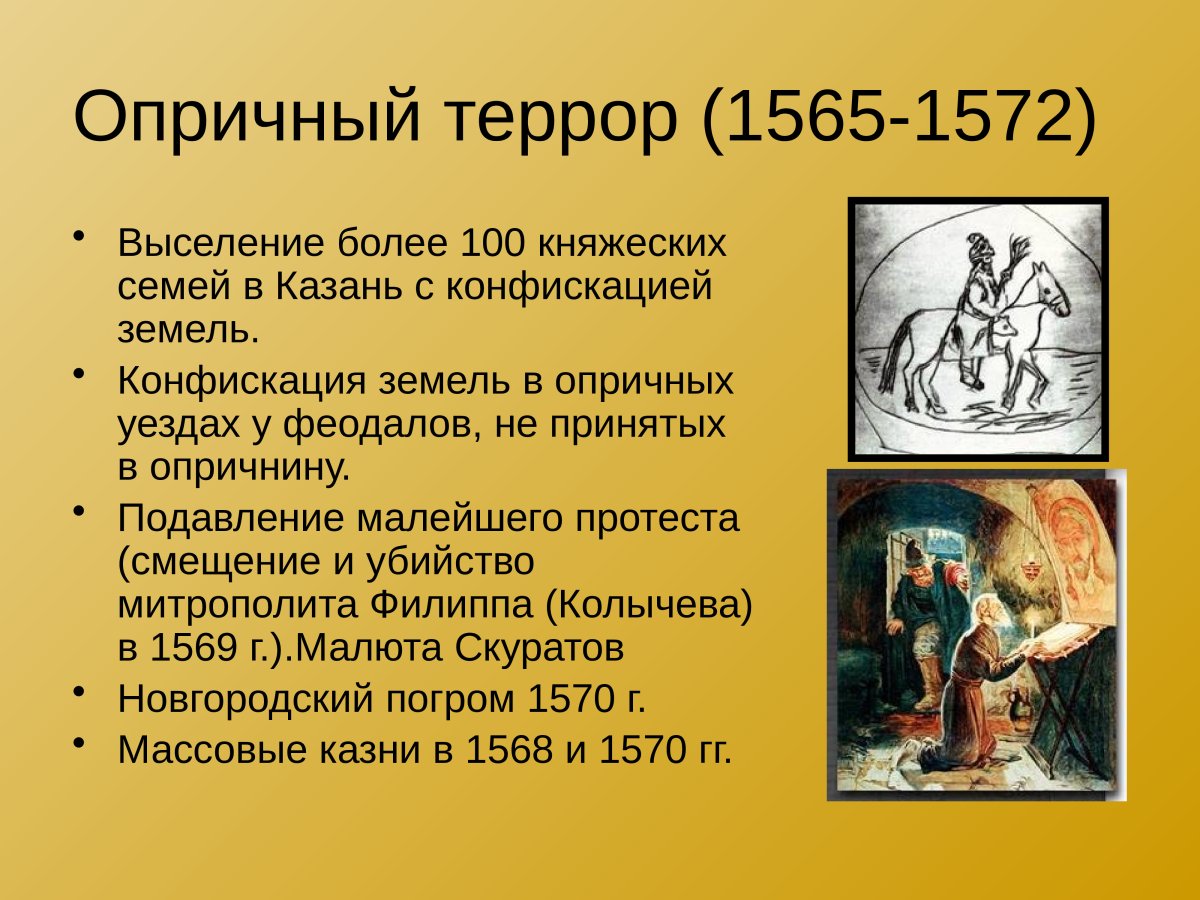 Опричный террор (1565-1572)

• Выселение более 100 княжеских семей в Казань с конфискацией земель.
• Конфискация земель в опричных уездах у феодалов, не принятых в опричнину.
• Подавление малейшего протеста (смещение и убийство митрополита Филиппа (Колычева) в 1569 г.).Малюта Скуратов
• Новгородский погром 1570 г.
• Массовые казни в 1568 и 1570 гг.